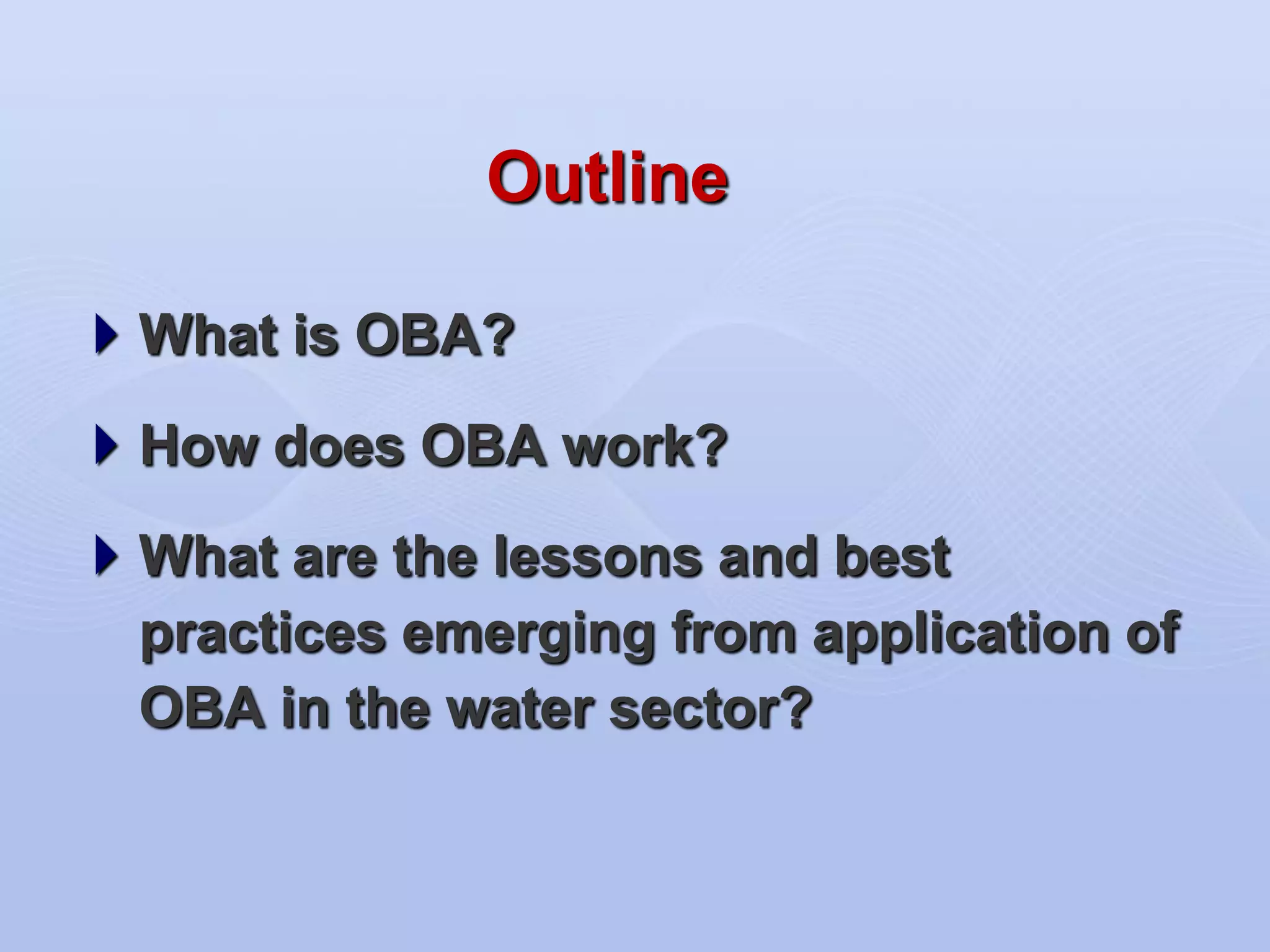 Outline

What is OBA?

How does OBA work?

What are the lessons and best practices emerging from application of OBA in the water sector?